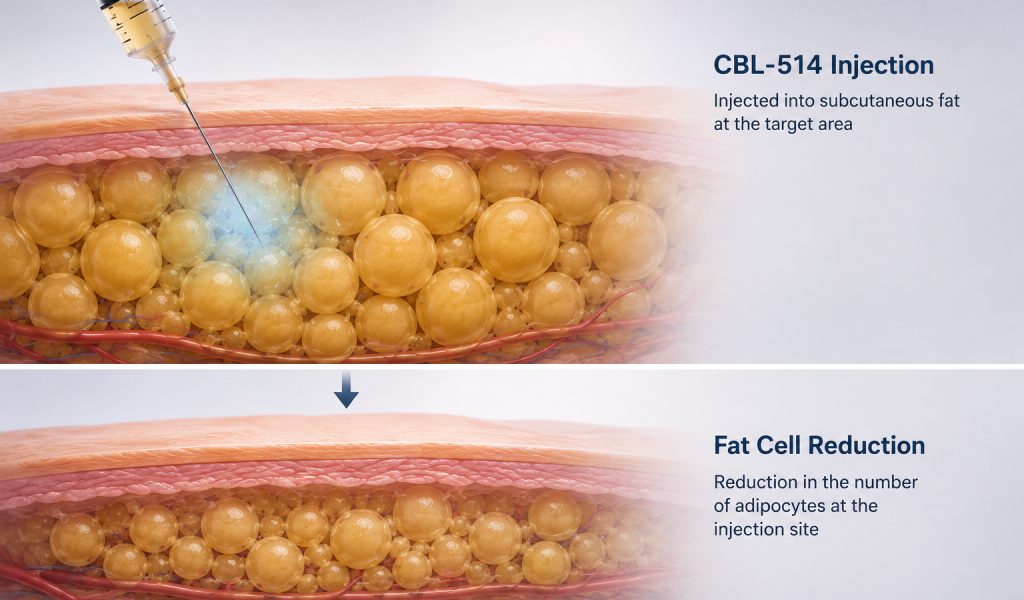 CBL-514 Injection

Injected into subcutaneous fat at the target area

Fat Cell Reduction

Reduction in the number of adipocytes at the injection site